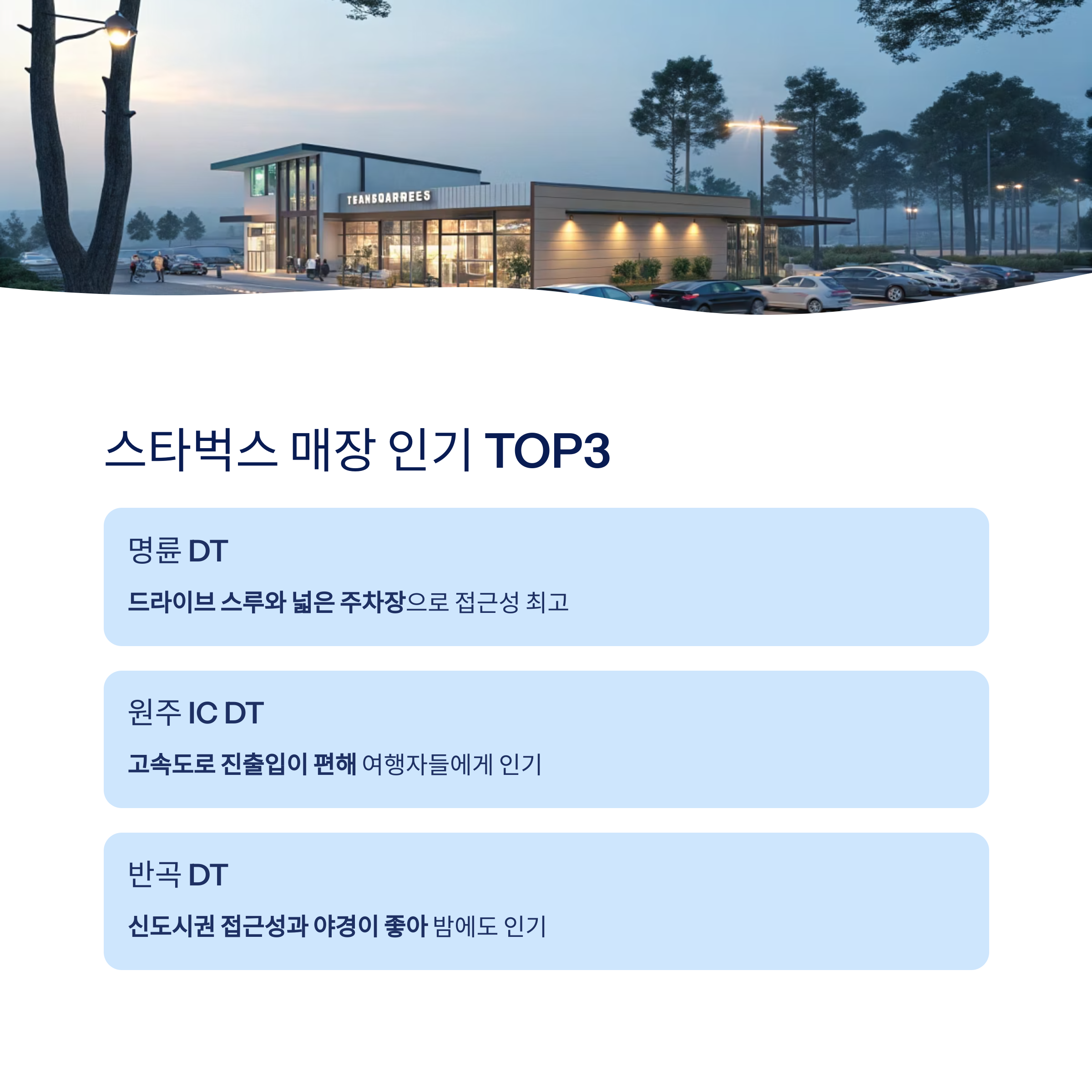 TEANSOARREES

스타벅스 매장 인기 TOP3

명륜 DT

드라이브 스루와 넓은 주차장으로 접근성 최고

원주 IC DT

고속도로 진출입이 편해 여행자들에게 인기

반곡 DT

신도시권 접근성과 야경이 좋아 밤에도 인기